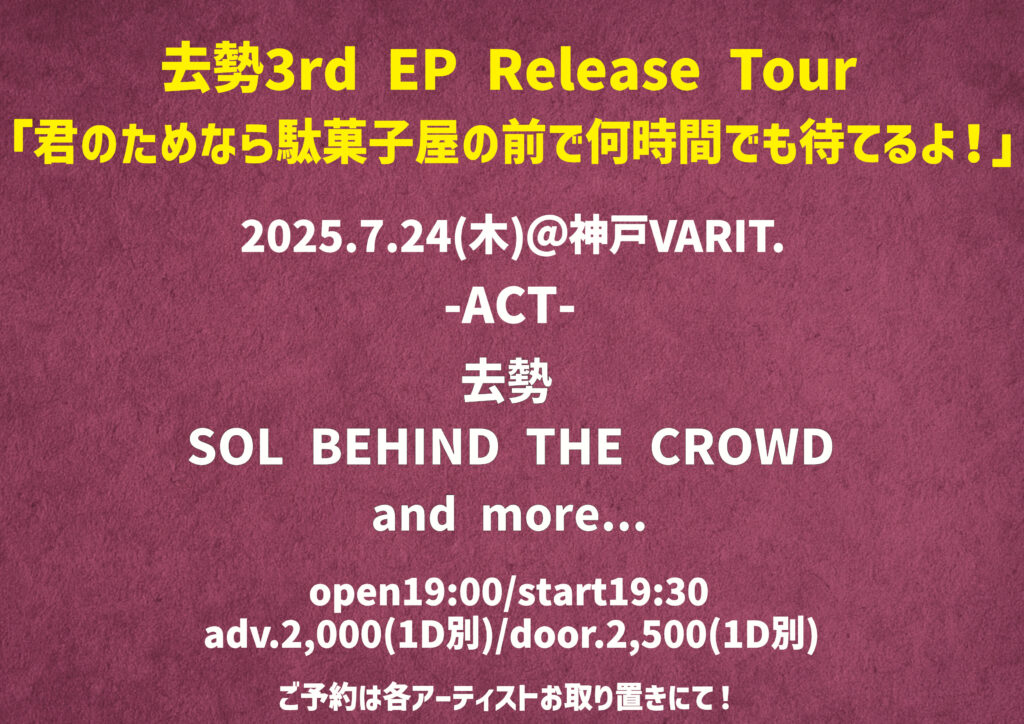 去勢3rd EP Release Tour
「君のためなら駄菓子屋の前で何時間でも待てるよ！」

2025.7.24(木)@神戸VARIT.

-ACT-

去勢

SOL BEHIND THE CROWD

and more…

open19:00/start19:30
adv.2,000(1D別)/door.2,500(1D別)

ご予約は各アーティストお取り置きにて！